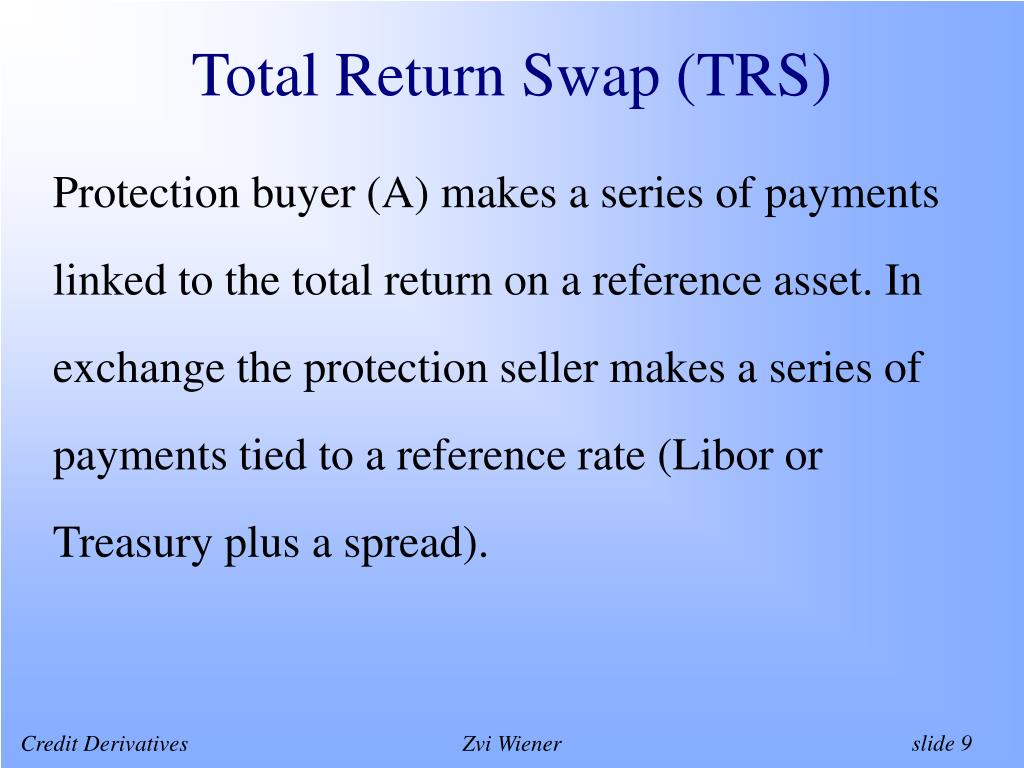 Total Return Swap (TRS)

Protection buyer (A) makes a series of payments linked to the total return on a reference asset. In exchange the protection seller makes a series of payments tied to a reference rate (Libor or Treasury plus a spread).

Credit Derivatives

Zvi Wiener

slide 9